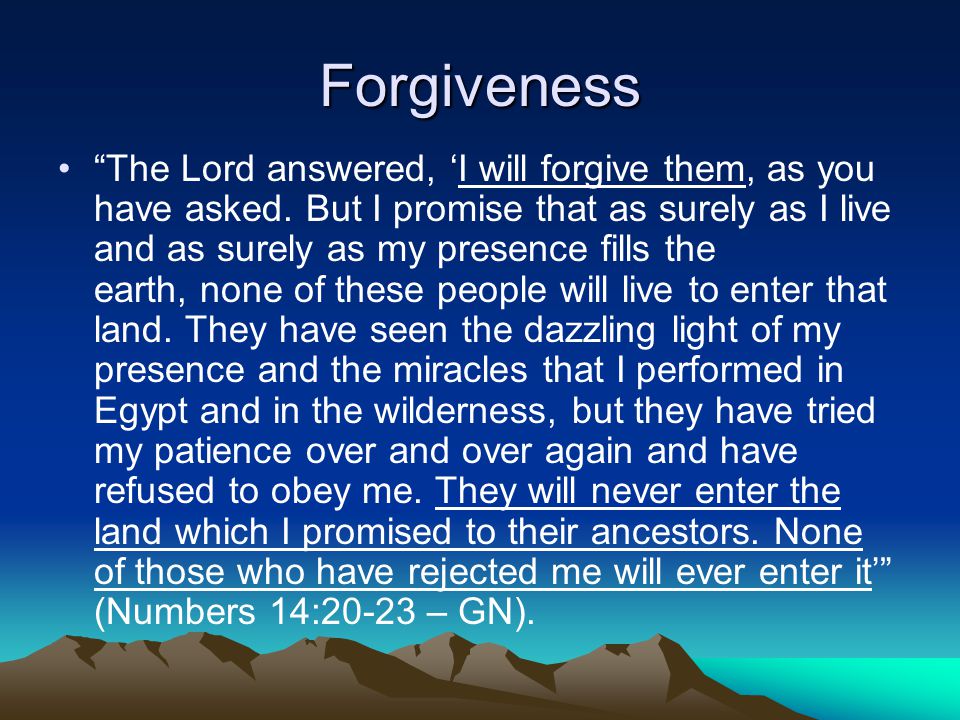 Forgiveness

• “The Lord answered, ‘I will forgive them, as you have asked. But I promise that as surely as I live and as surely as my presence fills the earth, none of these people will live to enter that land. They have seen the dazzling light of my presence and the miracles that I performed in Egypt and in the wilderness, but they have tried my patience over and over again and have refused to obey me. They will never enter the land which I promised to their ancestors. None of those who have rejected me will ever enter it’” (Numbers 14:20-23 – GN).